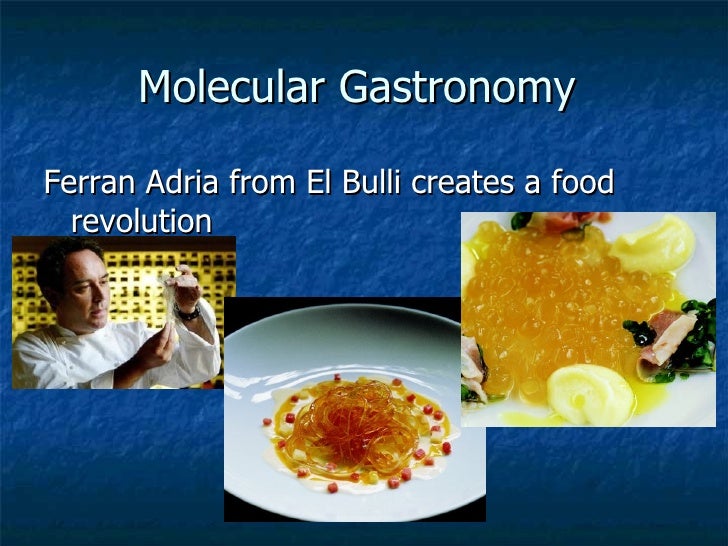 Molecular Gastronomy

Ferran Adria from El Bulli creates a food revolution